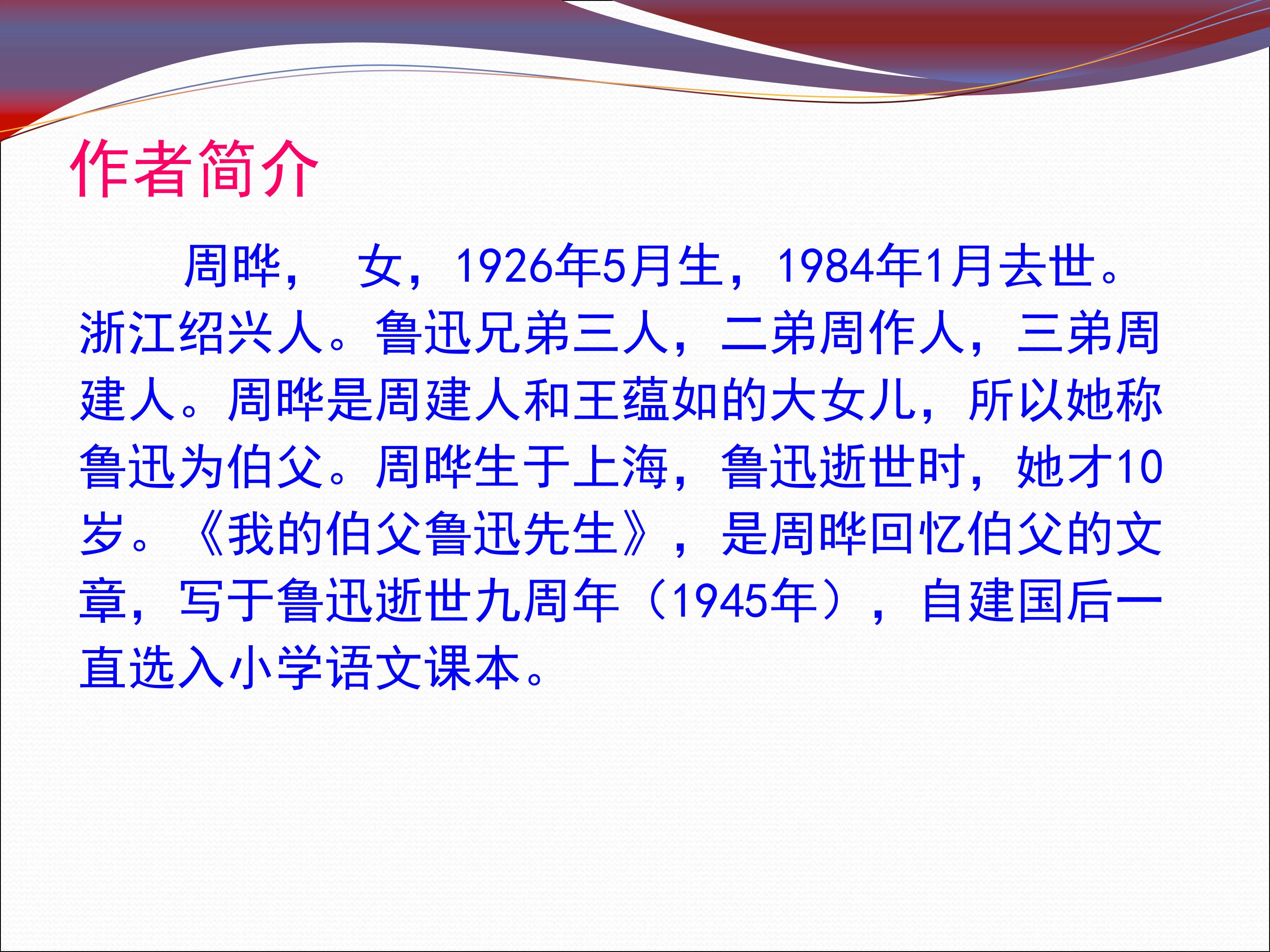 作者简介

周晔，女，1926年5月生，1984年1月去世。浙江绍兴人。鲁迅兄弟三人，二弟周作人，三弟周建人。周晔是周建人和王蕴如的大女儿，所以她称鲁迅为伯父。周晔生于上海，鲁迅逝世时，她才10岁。《我的伯父鲁迅先生》，是周晔回忆伯父的文章，写于鲁迅逝世九周年（1945年），自建国后一直选入小学语文课本。